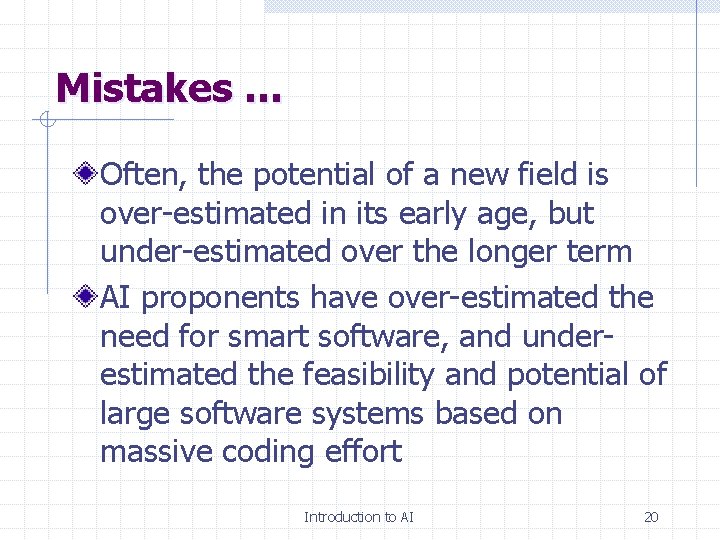 Mistakes ...

Often, the potential of a new field is over-estimated in its early age, but under-estimated over the longer term

AI proponents have over-estimated the need for smart software, and under-estimated the feasibility and potential of large software systems based on massive coding effort

Introduction to AI

20